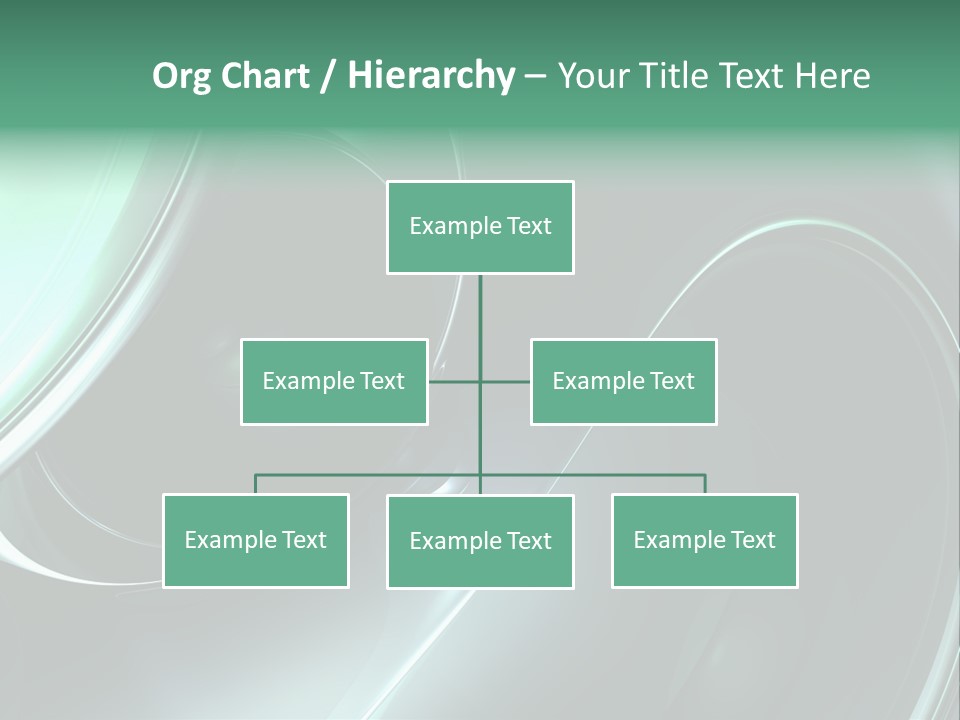 Org Chart / Hierarchy – Your Title Text Here

Example Text

Example Text

Example Text

Example Text

Example Text

Example Text